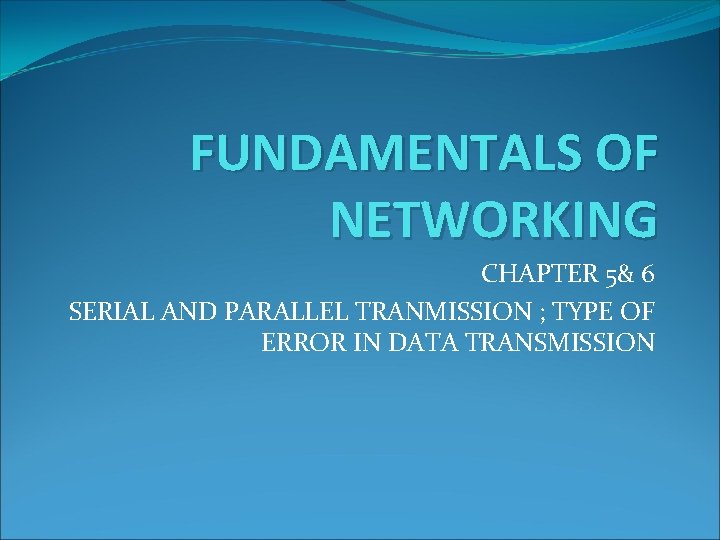 FUNDAMENTALS OF NETWORKING

CHAPTER 5& 6

SERIAL AND PARALLEL TRANMISSION ; TYPE OF ERROR IN DATA TRANSMISSION